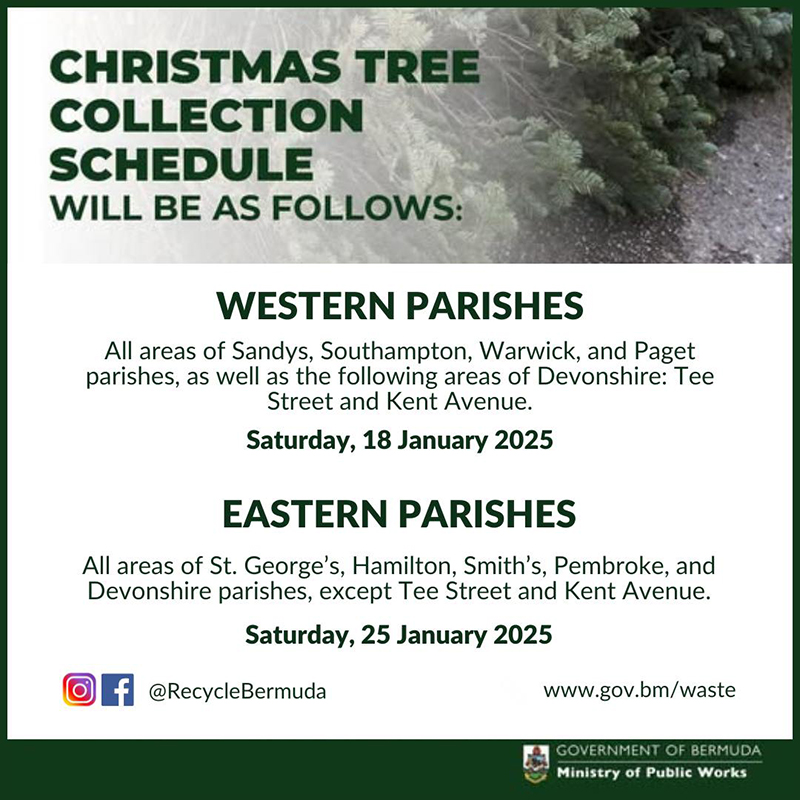 CHRISTMAS TREE COLLECTION SCHEDULE WILL BE AS FOLLOWS:

WESTERN PARISHES

All areas of Sandys, Southampton, Warwick, and Paget parishes, as well as the following areas of Devonshire: Tee Street and Kent Avenue.

Saturday, 18 January 2025

EASTERN PARISHES

All areas of St. George's, Hamilton, Smith's, Pembroke, and Devonshire parishes, except Tee Street and Kent Avenue.

Saturday, 25 January 2025

@RecycleBermuda

www.gov.bm/waste

GOVERNMENT OF BERMUDA
Ministry of Public Works